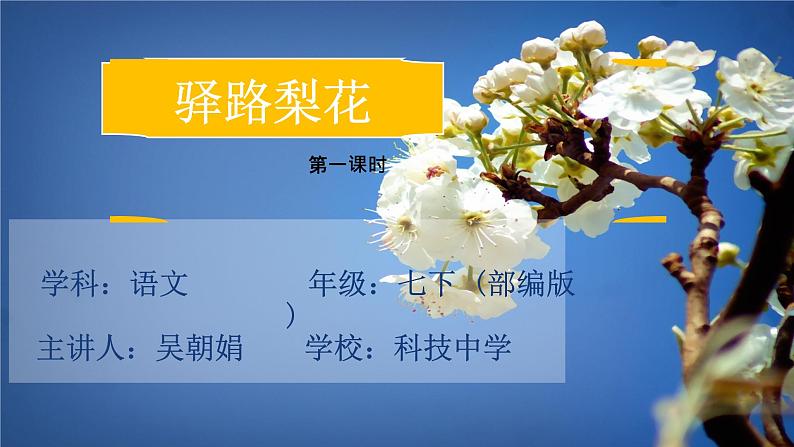 驿路梨花

第一课时

学科：语文　　年级：七下（部编版）

主讲人：吴朝娟　　学校：科技中学